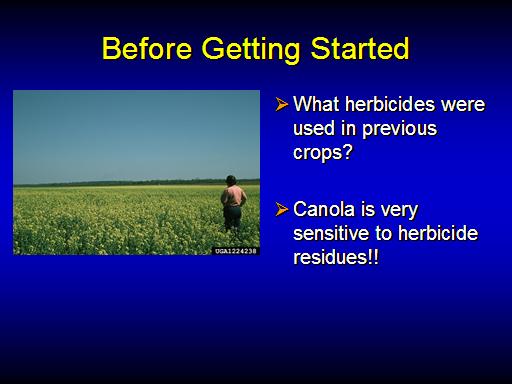 Before Getting Started

UGA1224238

➢ What herbicides were used in previous crops?

➢ Canola is very sensitive to herbicide residues!!